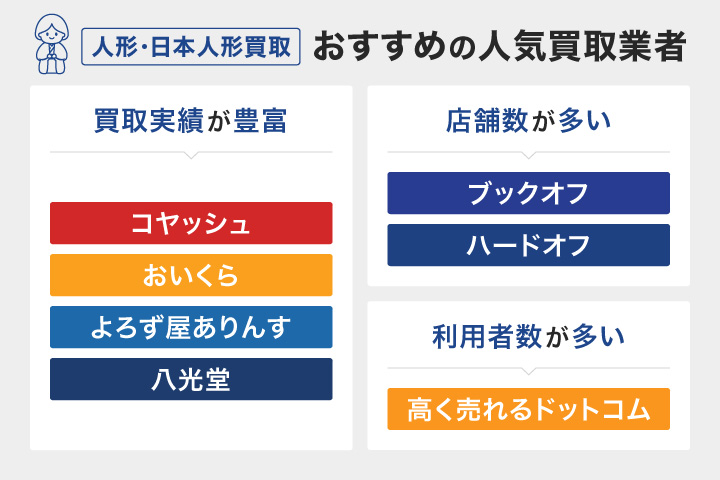 人形・日本人形買取 おすすめの人気買取業者

買取実績が豊富

コヤッシュ

おいくら

よろず屋ありんす

八光堂

店舗数が多い

ブックオフ

ハードオフ

利用者数が多い

高く売れるドットコム